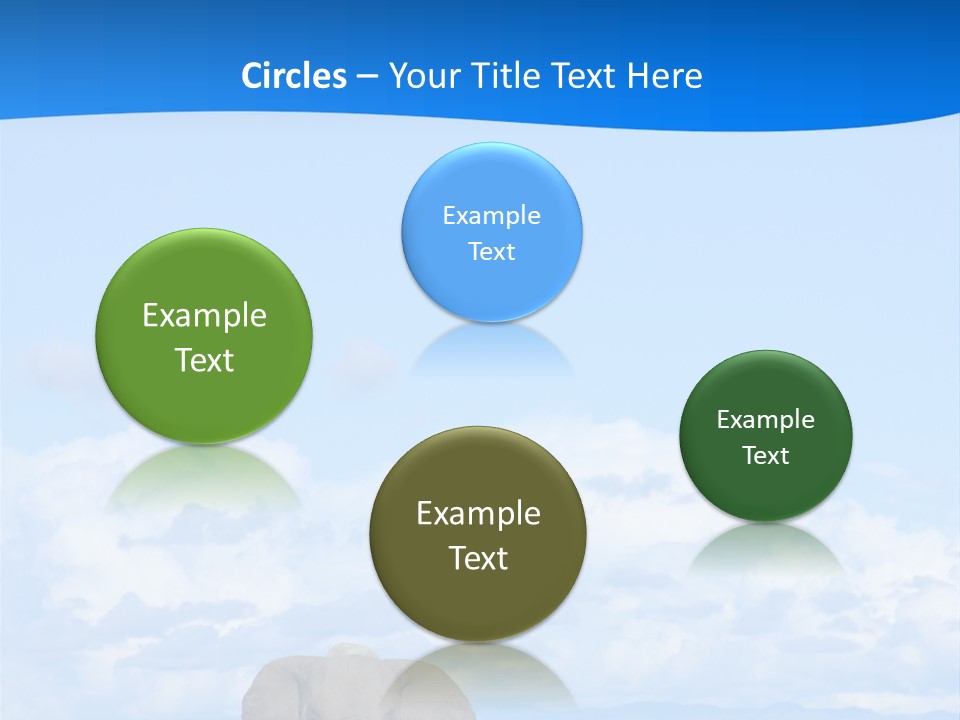 Circles – Your Title Text Here

Example Text

Example Text

Example Text

Example Text